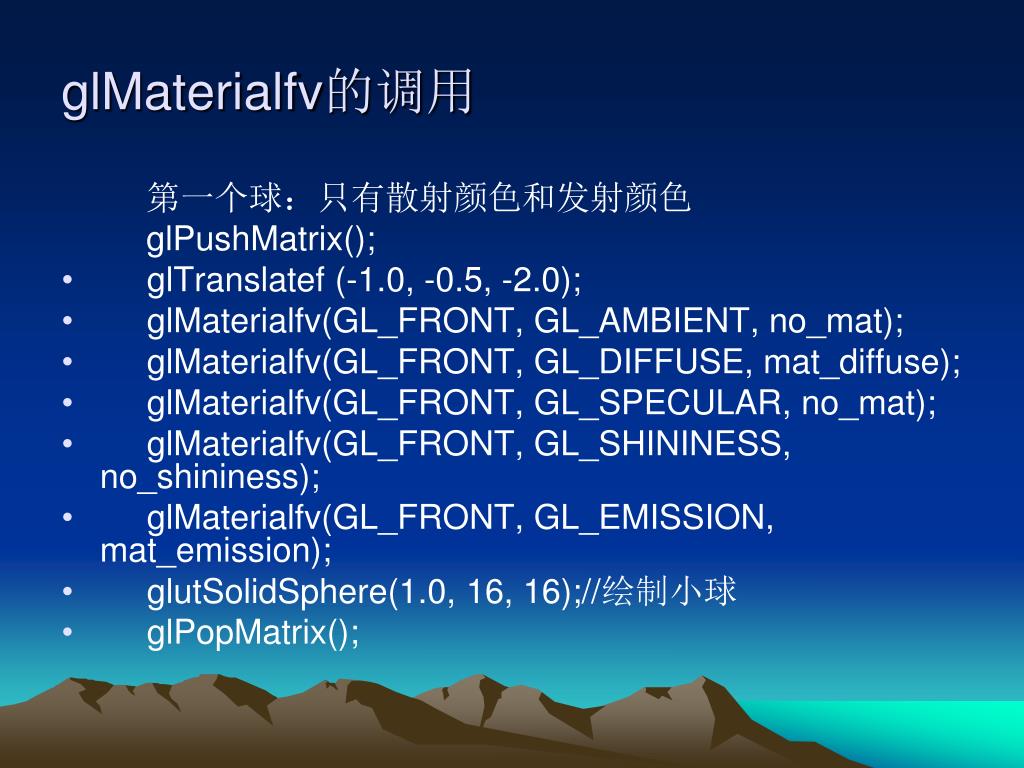 glMaterialfv的调用

第一个球：只有散射颜色和发射颜色

glPushMatrix();

• glTranslatef (-1.0, -0.5, -2.0);

• glMaterialfv(GL_FRONT, GL_AMBIENT, no_mat);

• glMaterialfv(GL_FRONT, GL_DIFFUSE, mat_diffuse);

• glMaterialfv(GL_FRONT, GL_SPECULAR, no_mat);

• glMaterialfv(GL_FRONT, GL_SHININESS, no_shininess);

• glMaterialfv(GL_FRONT, GL_EMISSION, mat_emission);

• glutSolidSphere(1.0, 16, 16);//绘制小球

• glPopMatrix();